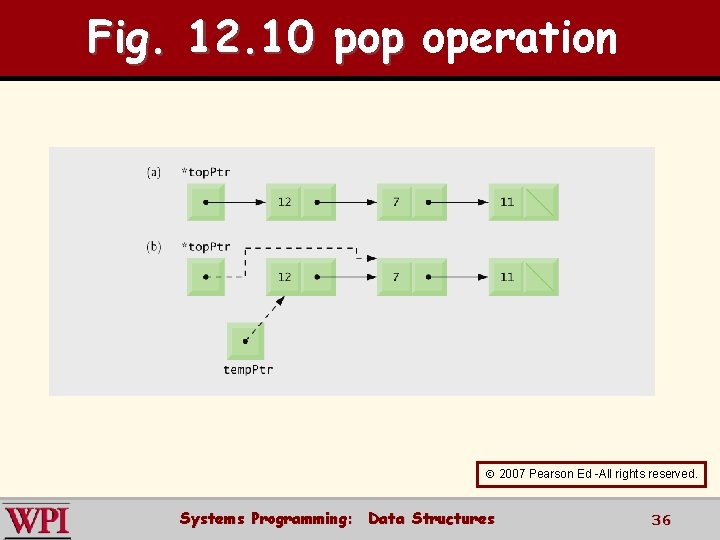 Fig. 12.10 pop operation

(a) *topPtr

12 7 11

(b) *topPtr

12 7 11

tempPtr

© 2007 Pearson Ed -All rights reserved.

WPI

Systems Programming: Data Structures

36